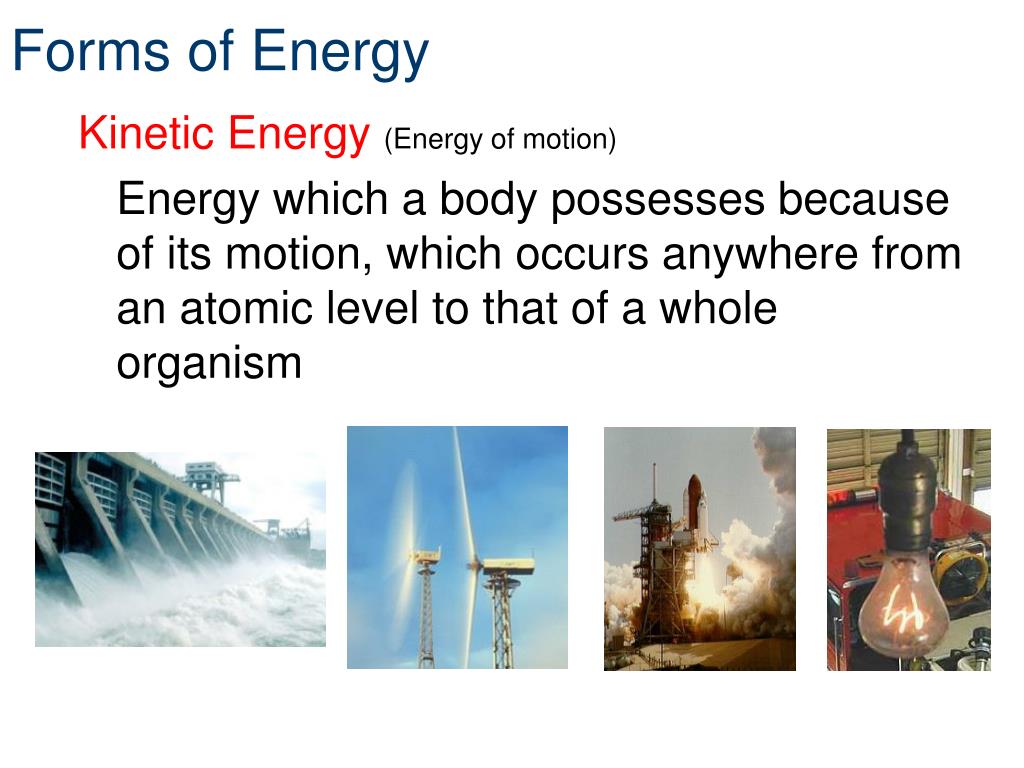 Forms of Energy

Kinetic Energy (Energy of motion)

Energy which a body possesses because of its motion, which occurs anywhere from an atomic level to that of a whole organism